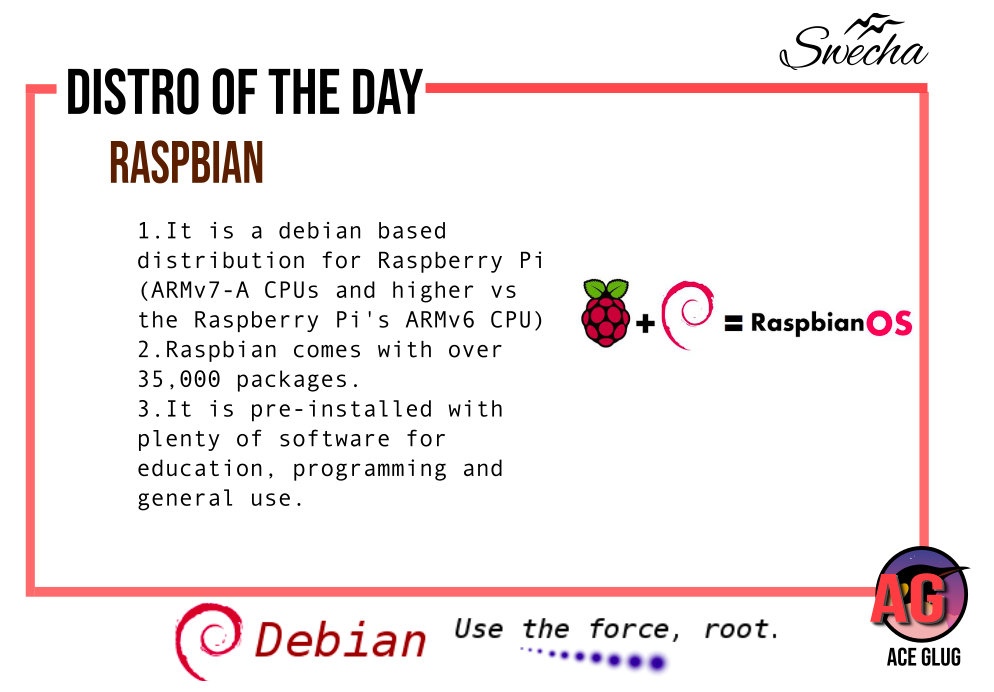 Swecha

DISTRO OF THE DAY

RASPBIAN

1.It is a debian based distribution for Raspberry Pi (ARMv7-A CPUs and higher vs the Raspberry Pi's ARMv6 CPU)
2.Raspbian comes with over 35,000 packages.
3.It is pre-installed with plenty of software for education, programming and general use.

+ = RaspbianOS

Debian Use the force, root.

AG
ACE GLUG